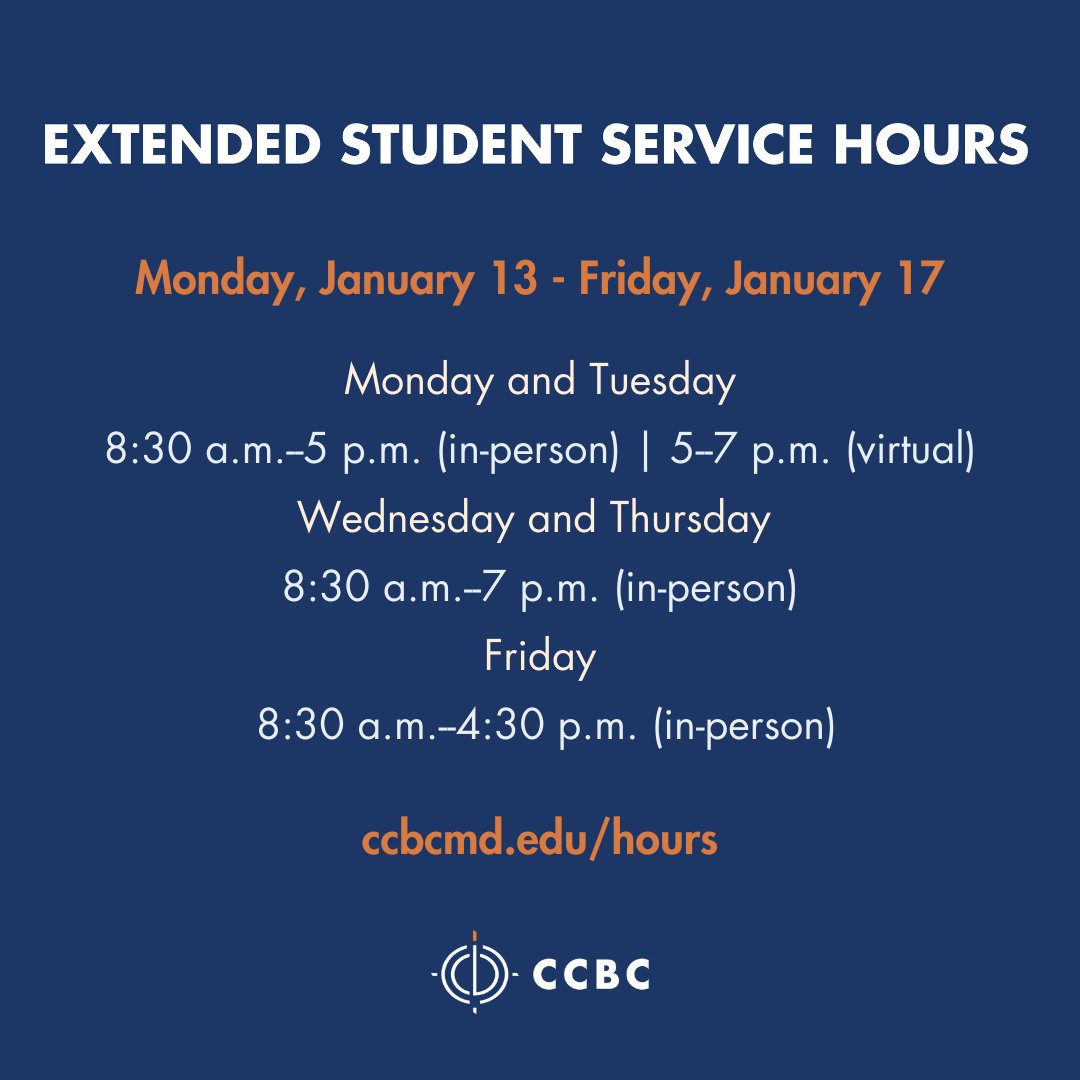 EXTENDED STUDENT SERVICE HOURS

Monday, January 13 - Friday, January 17

Monday and Tuesday
8:30 a.m.–5 p.m. (in-person) | 5–7 p.m. (virtual)
Wednesday and Thursday
8:30 a.m.–7 p.m. (in-person)
Friday
8:30 a.m.–4:30 p.m. (in-person)

ccbcmd.edu/hours

CCBC